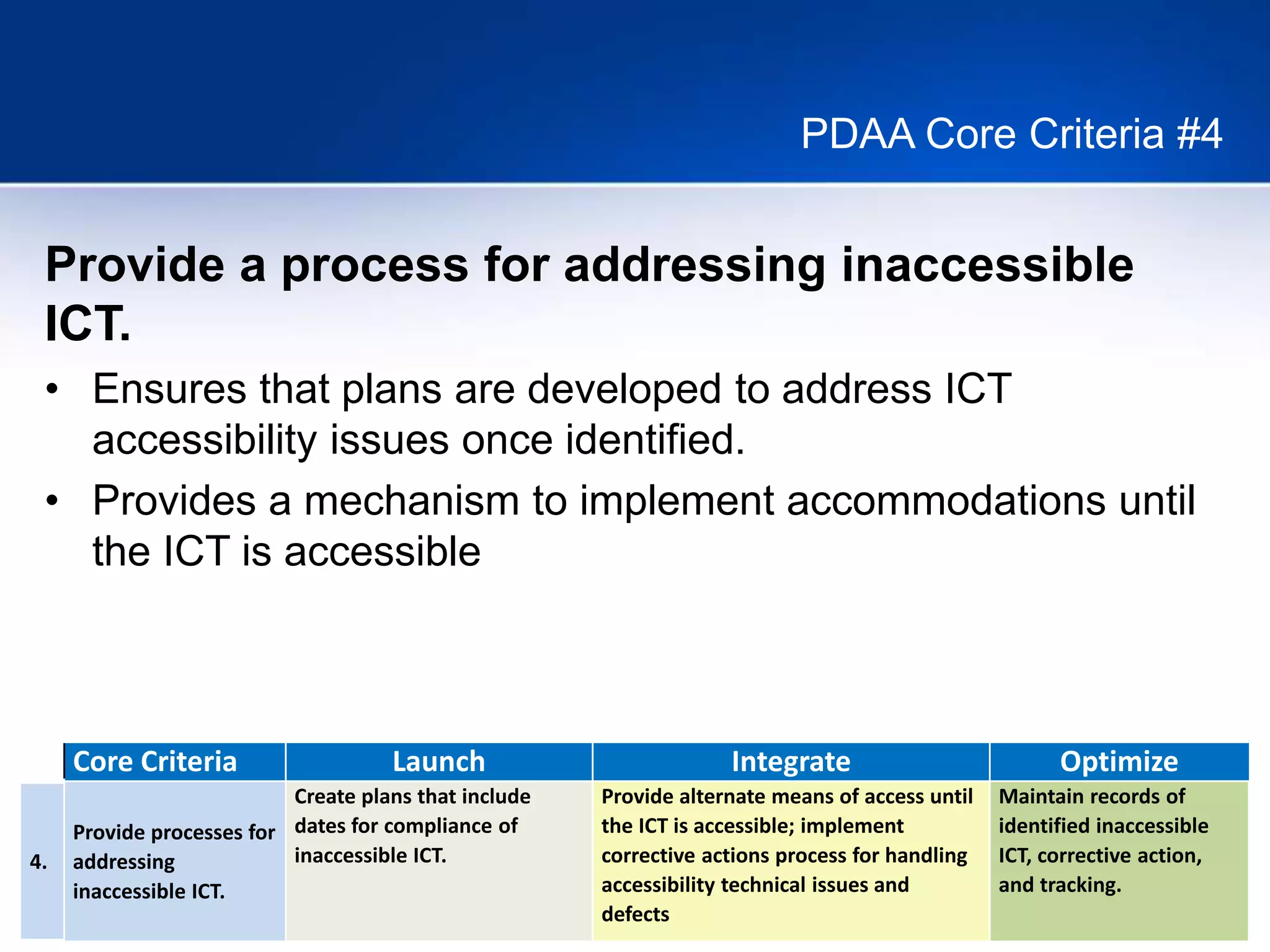 PDAA Core Criteria #4

Provide a process for addressing inaccessible ICT.

• Ensures that plans are developed to address ICT accessibility issues once identified.
• Provides a mechanism to implement accommodations until the ICT is accessible

| | Core Criteria | Launch | Integrate | Optimize |
|---|---|---|---|---|
| 4. | Provide processes for addressing inaccessible ICT. | Create plans that include dates for compliance of inaccessible ICT. | Provide alternate means of access until the ICT is accessible; implement corrective actions process for handling accessibility technical issues and defects | Maintain records of identified inaccessible ICT, corrective action, and tracking. |